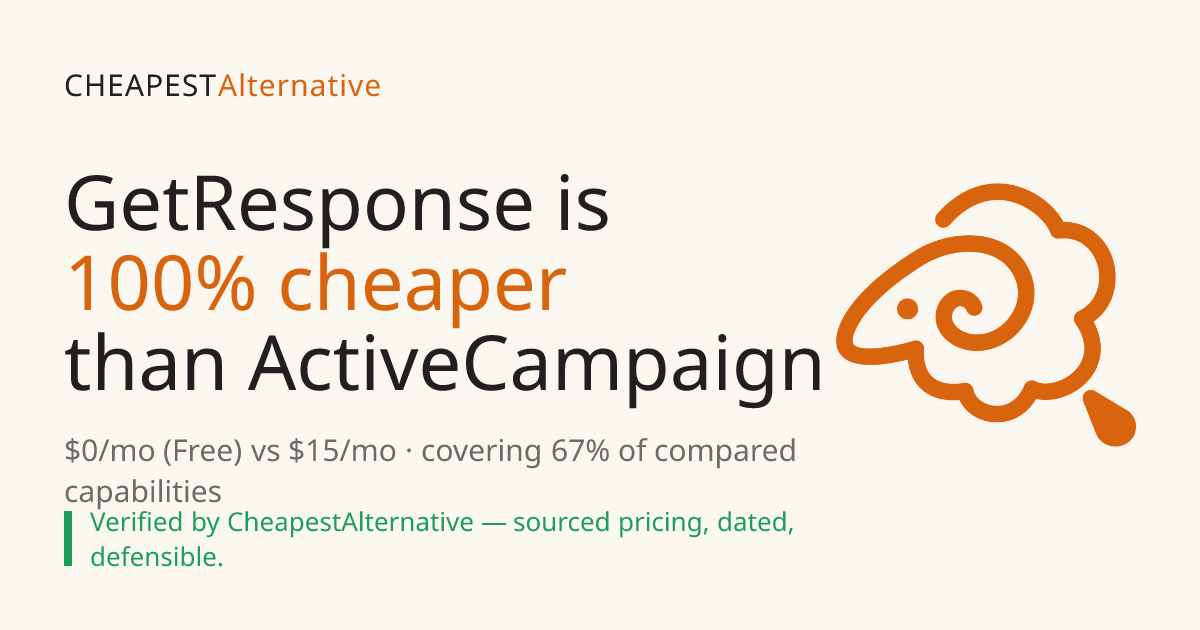 CHEAPESTAlternative

GetResponse is
100% cheaper
than ActiveCampaign

$0/mo (Free) vs $15/mo · covering 67% of compared capabilities

Verified by CheapestAlternative — sourced pricing, dated, defensible.